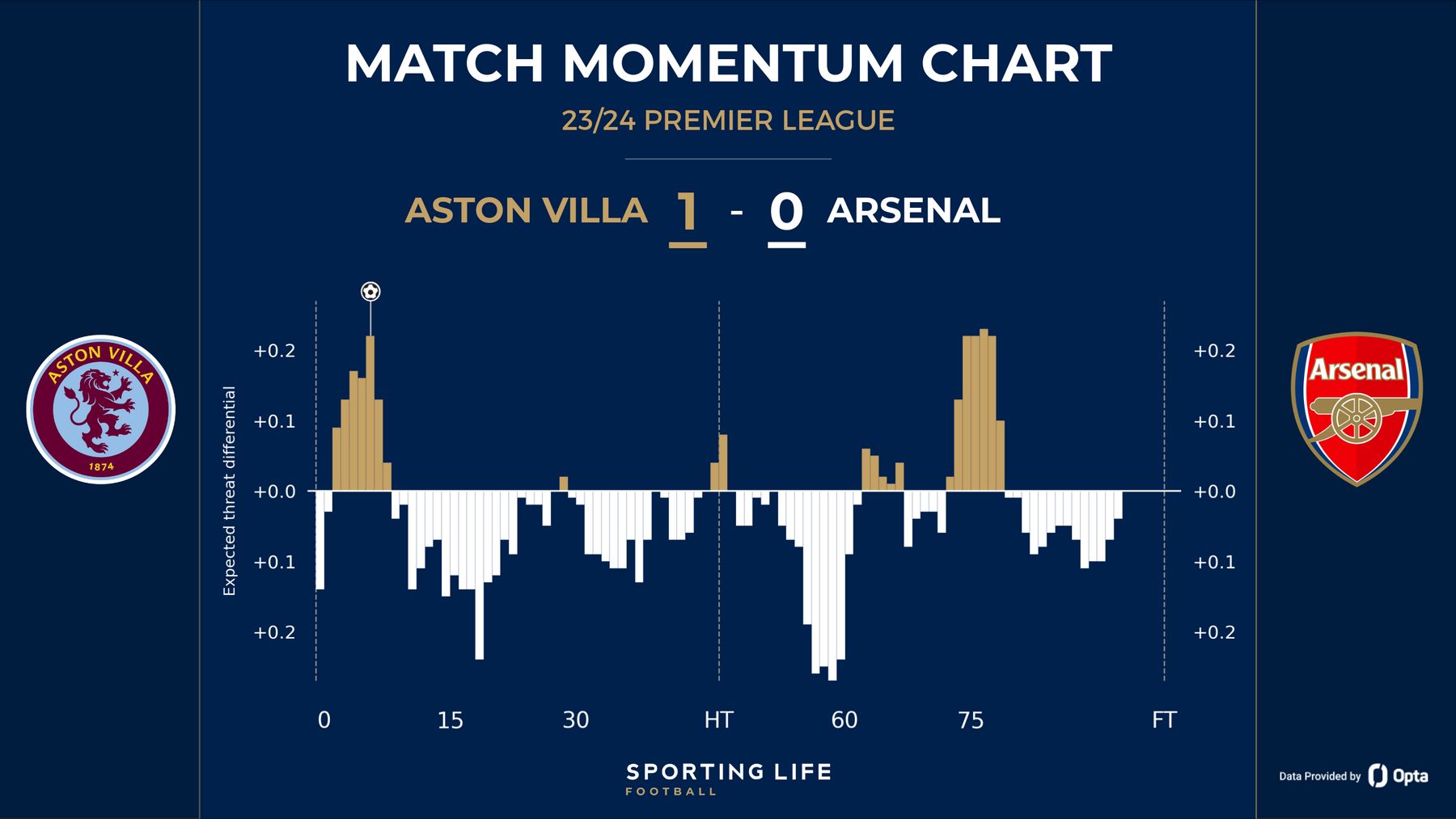 MATCH MOMENTUM CHART

23/24 PREMIER LEAGUE

ASTON VILLA 1 - 0 ARSENAL

ASTON VILLA
1874

Arsenal

Expected threat differential

+0.2
+0.1
+0.0
+0.1
+0.2

+0.2
+0.1
+0.0
+0.1
+0.2

0 15 30 HT 60 75 FT

SPORTING LIFE
FOOTBALL

Data Provided by Opta